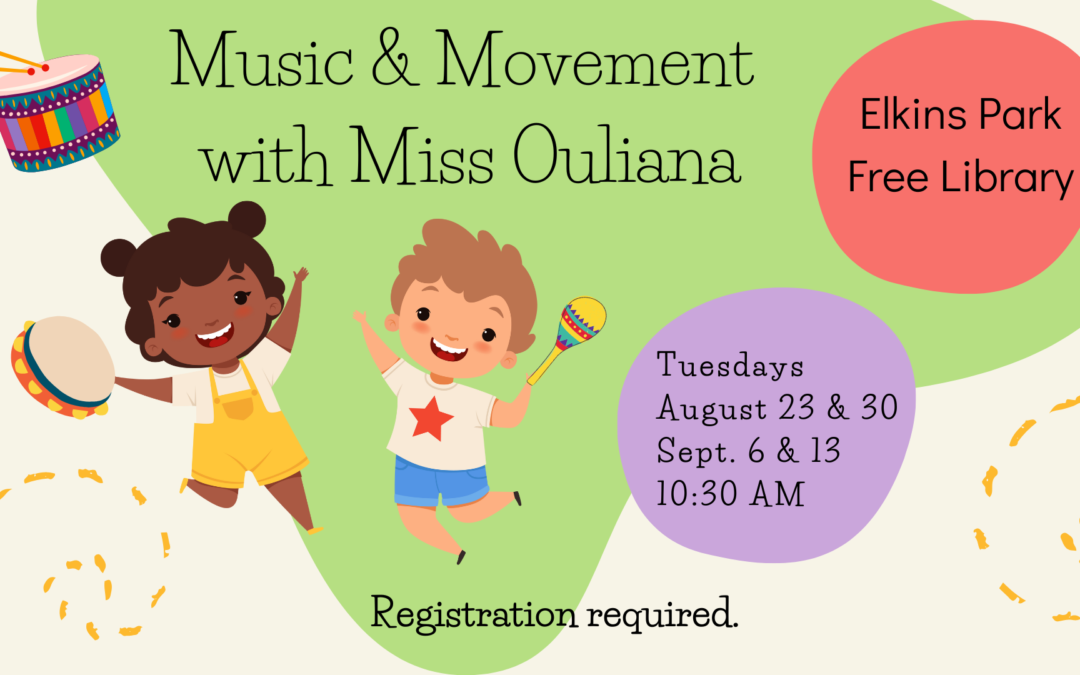 Music & Movement with Miss Ouliana

Elkins Park Free Library

Tuesdays
August 23 & 30
Sept. 6 & 13
10:30 AM

Registration required.